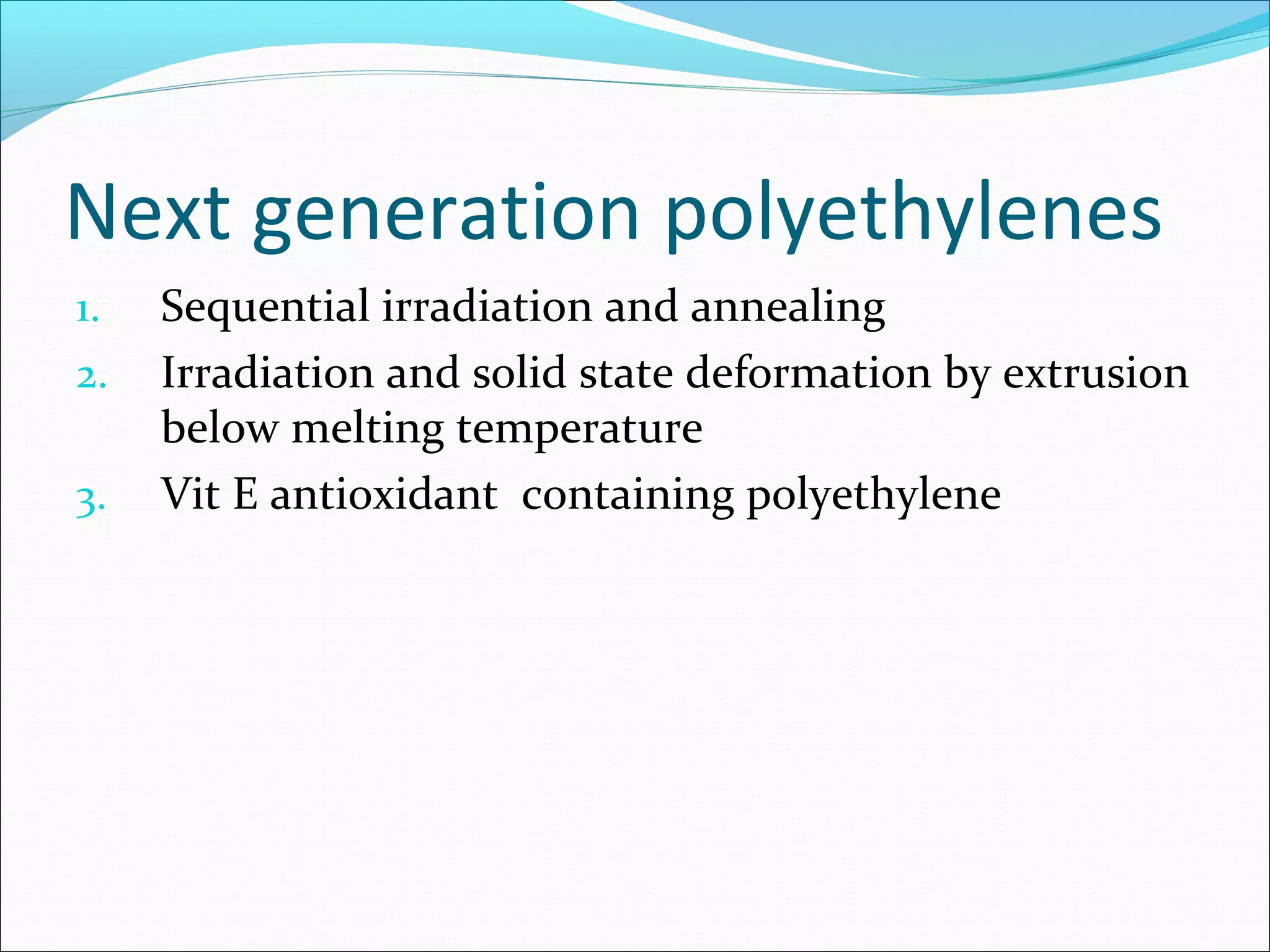 Next generation polyethylenes

1. Sequential irradiation and annealing
2. Irradiation and solid state deformation by extrusion below melting temperature
3. Vit E antioxidant containing polyethylene